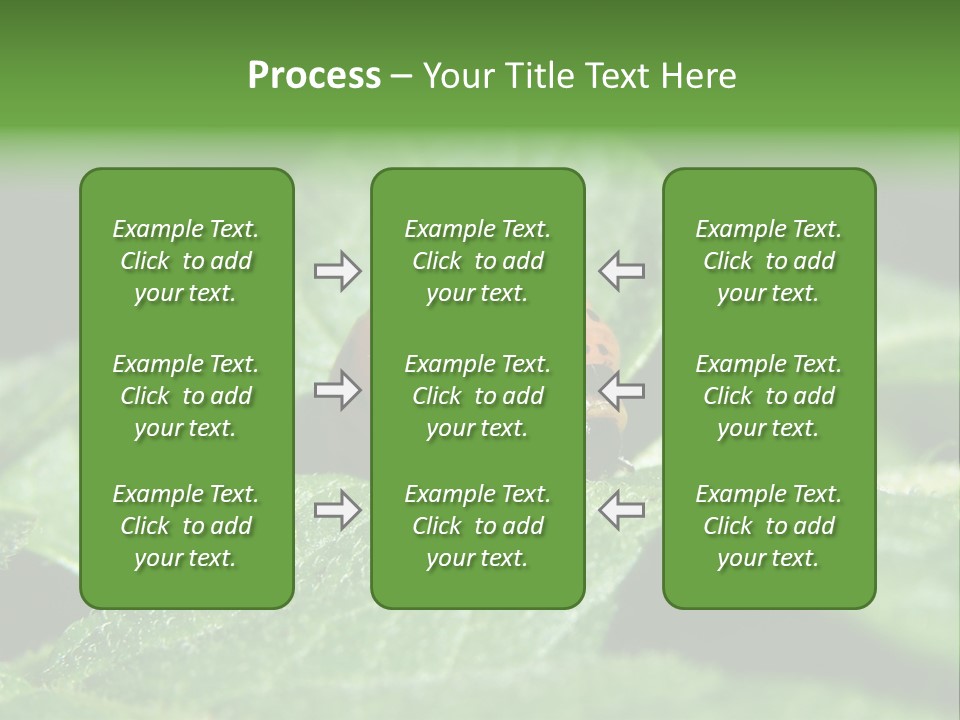 Process – Your Title Text Here

Example Text. Click to add your text.

Example Text. Click to add your text.

Example Text. Click to add your text.

Example Text. Click to add your text.

Example Text. Click to add your text.

Example Text. Click to add your text.

Example Text. Click to add your text.

Example Text. Click to add your text.

Example Text. Click to add your text.